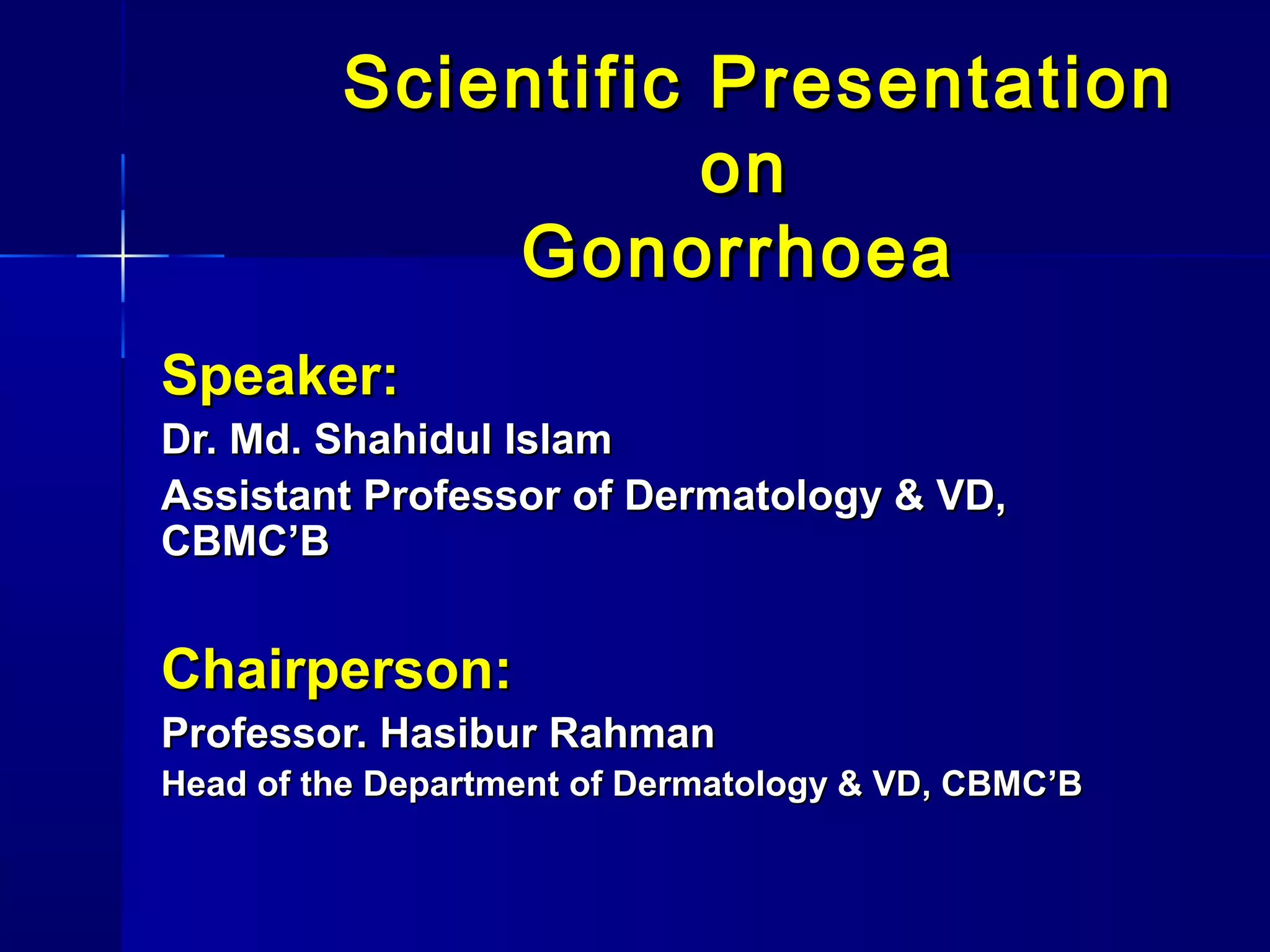 Scientific Presentation
on
Gonorrhoea

Speaker:

Dr. Md. Shahidul Islam

Assistant Professor of Dermatology & VD, CBMC’B

Chairperson:

Professor. Hasibur Rahman

Head of the Department of Dermatology & VD, CBMC’B